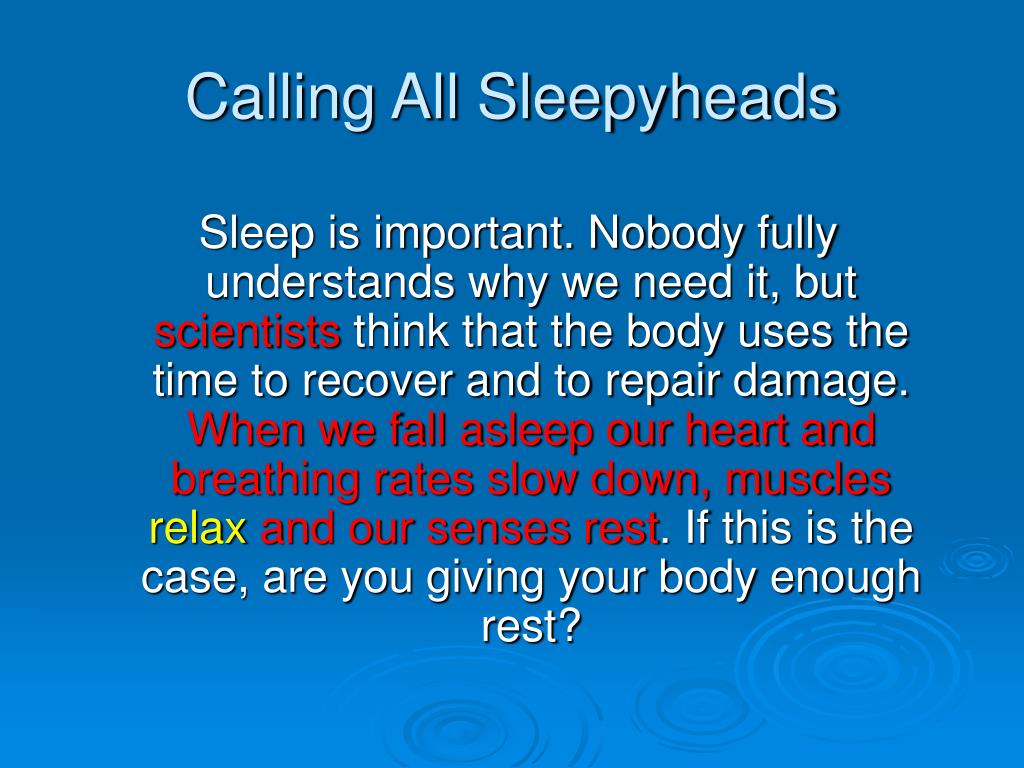 Calling All Sleepyheads

Sleep is important. Nobody fully understands why we need it, but scientists think that the body uses the time to recover and to repair damage. When we fall asleep our heart and breathing rates slow down, muscles relax and our senses rest. If this is the case, are you giving your body enough rest?